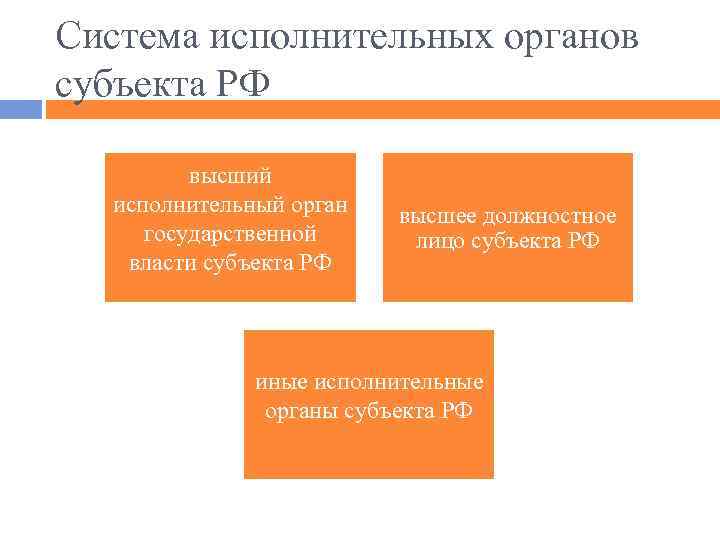 Система исполнительных органов субъекта РФ

высший исполнительный орган государственной власти субъекта РФ

высшее должностное лицо субъекта РФ

иные исполнительные органы субъекта РФ